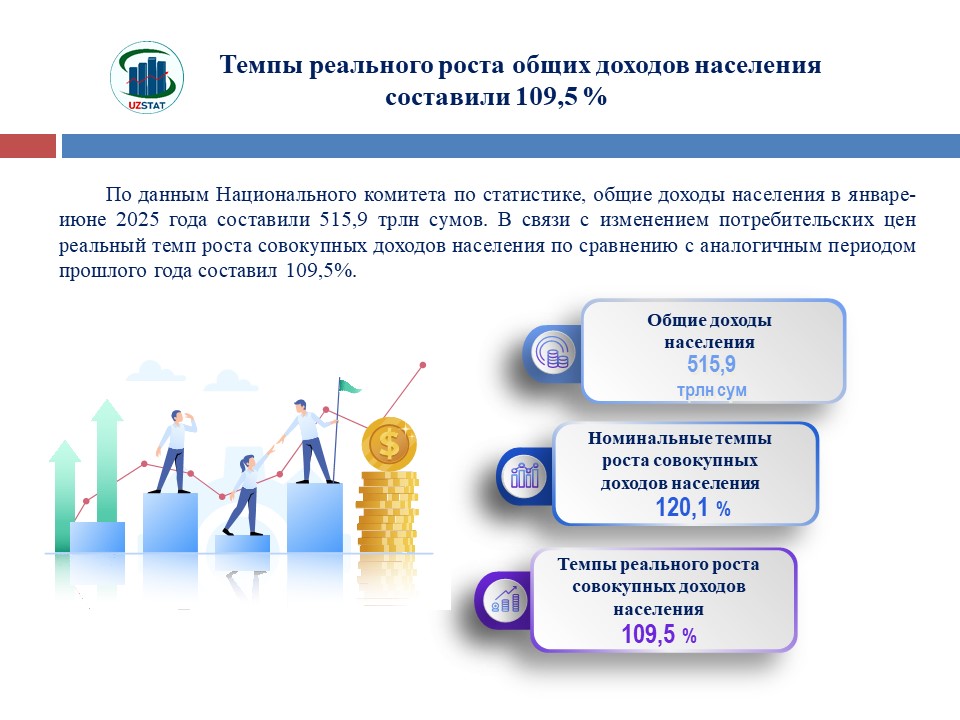 UZSTAT

Темпы реального роста общих доходов населения составили 109,5 %

По данным Национального комитета по статистике, общие доходы населения в январе-июне 2025 года составили 515,9 трлн сумов. В связи с изменением потребительских цен реальный темп роста совокупных доходов населения по сравнению с аналогичным периодом прошлого года составил 109,5%.

Общие доходы населения
515,9
трлн сум

Номинальные темпы роста совокупных доходов населения
120,1 %

Темпы реального роста совокупных доходов населения
109,5 %